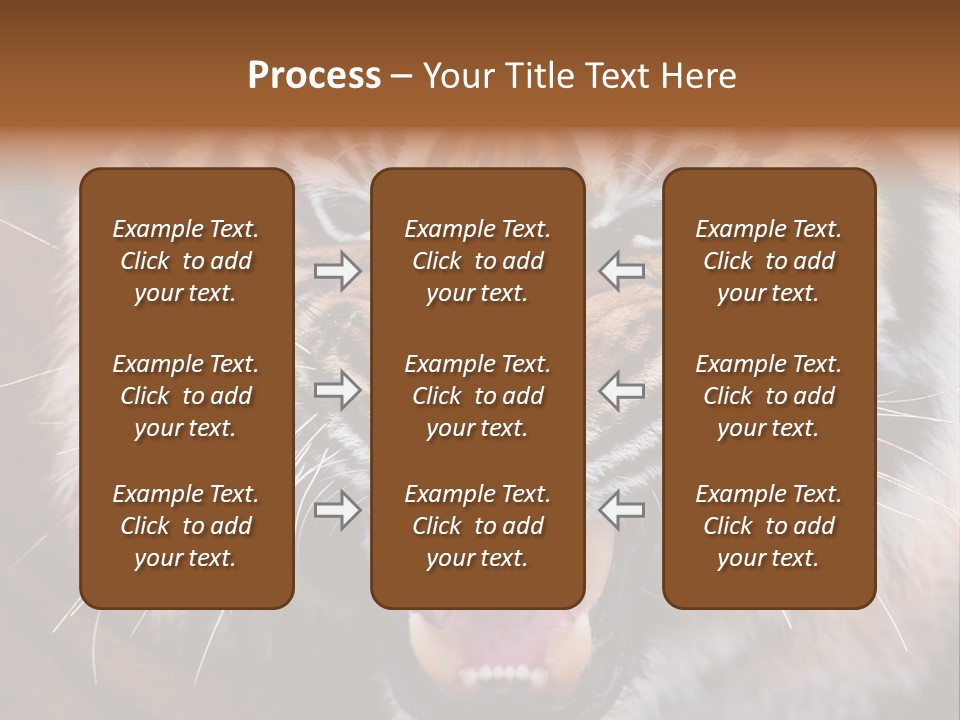 Process – Your Title Text Here

Example Text. Click to add your text.

Example Text. Click to add your text.

Example Text. Click to add your text.

Example Text. Click to add your text.

Example Text. Click to add your text.

Example Text. Click to add your text.

Example Text. Click to add your text.

Example Text. Click to add your text.

Example Text. Click to add your text.